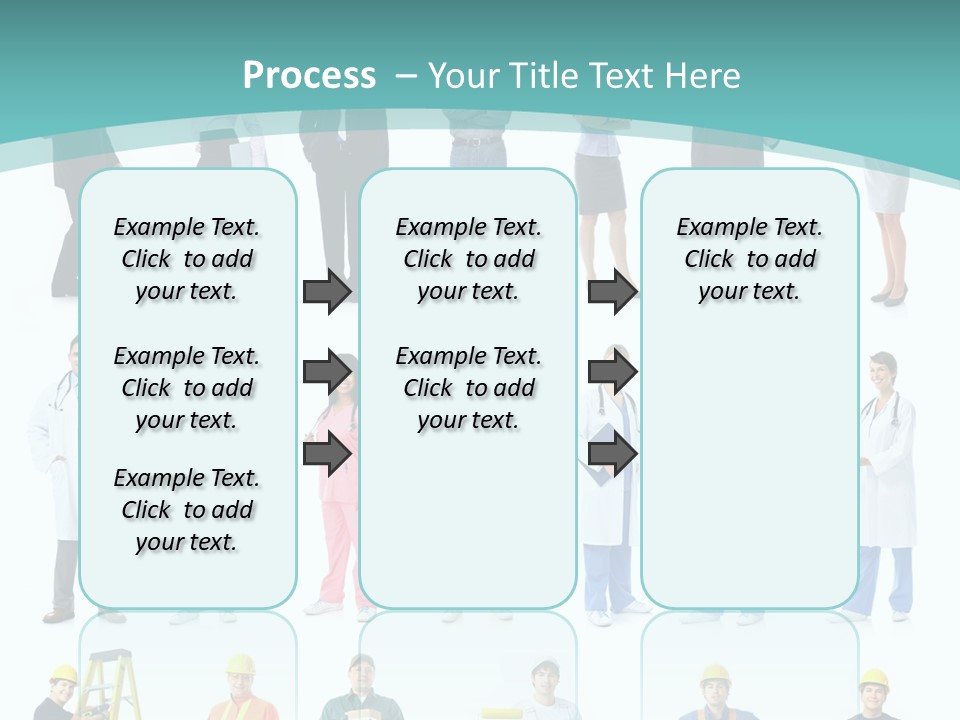 Process – Your Title Text Here

Example Text. Click to add your text.

Example Text. Click to add your text.

Example Text. Click to add your text.

Example Text. Click to add your text.

Example Text. Click to add your text.

Example Text. Click to add your text.